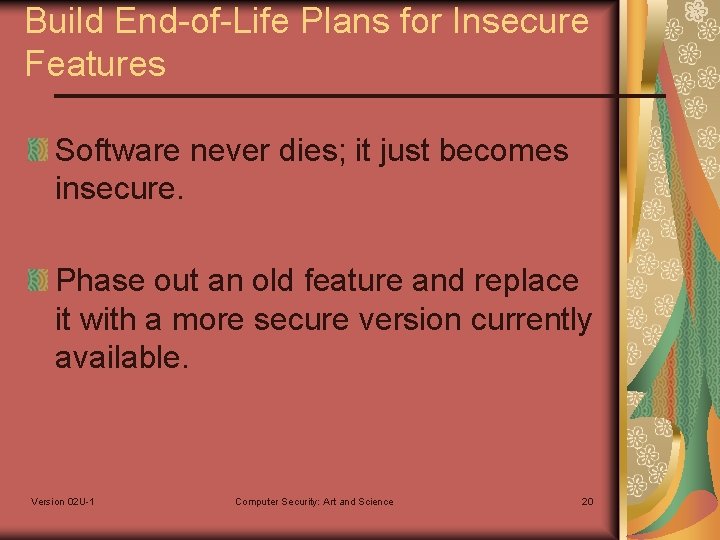 Build End-of-Life Plans for Insecure Features

Software never dies; it just becomes insecure.

Phase out an old feature and replace it with a more secure version currently available.

Version 02U-1

Computer Security: Art and Science

20